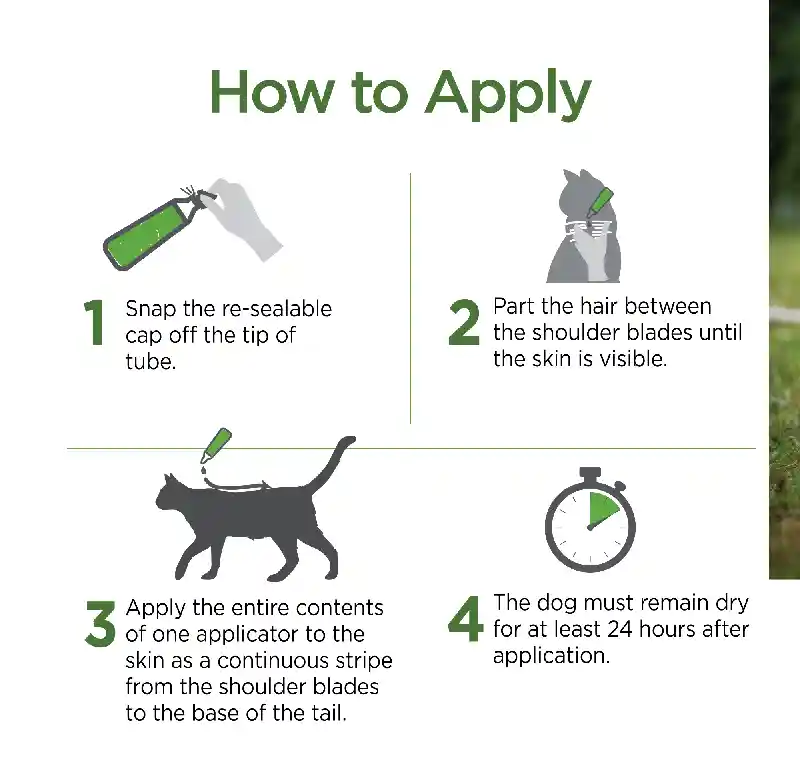 How to Apply

1 Snap the re-sealable cap off the tip of tube.

2 Part the hair between the shoulder blades until the skin is visible.

3 Apply the entire contents of one applicator to the skin as a continuous stripe from the shoulder blades to the base of the tail.

4 The dog must remain dry for at least 24 hours after application.